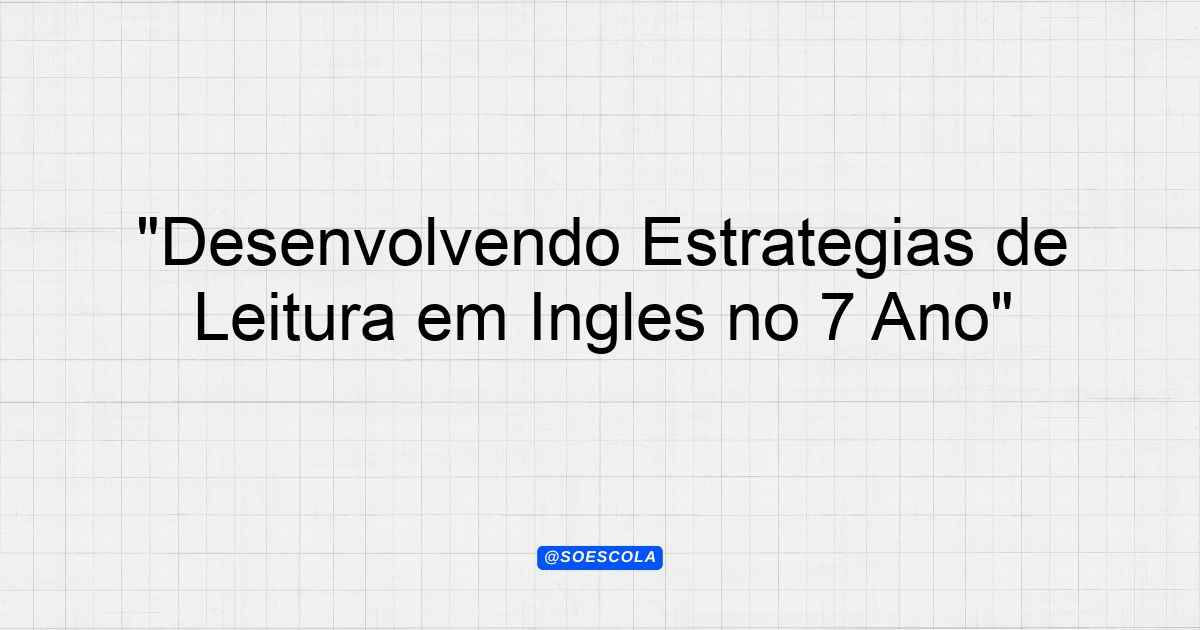 "Desenvolvendo Estrategias de Leitura em Ingles no 7 Ano"

@SOESCOLA